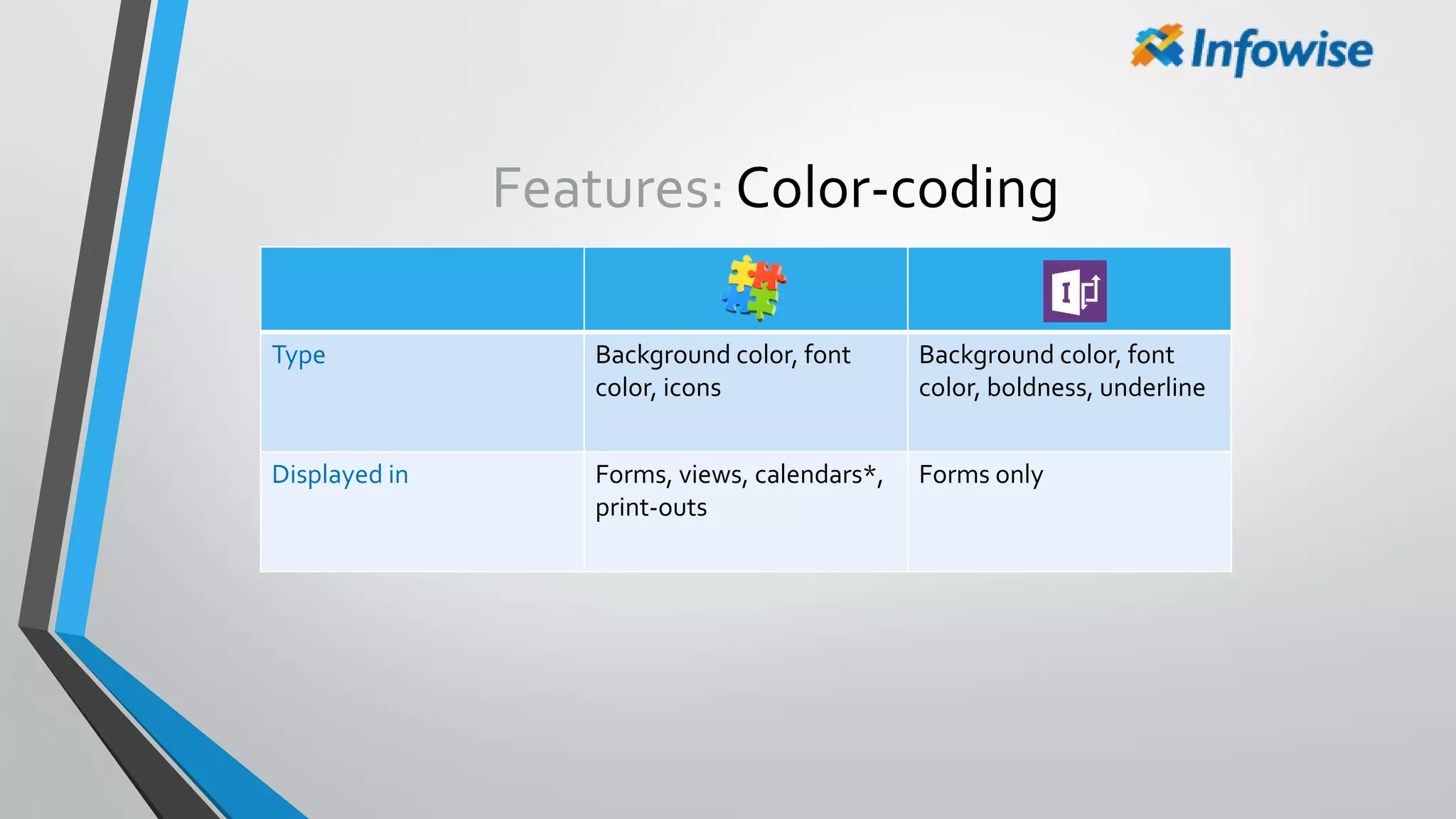 Infowise

Features: Color-coding

| | | |
|---|---|---|
| Type | Background color, font color, icons | Background color, font color, boldness, underline |
| Displayed in | Forms, views, calendars*, print-outs | Forms only |